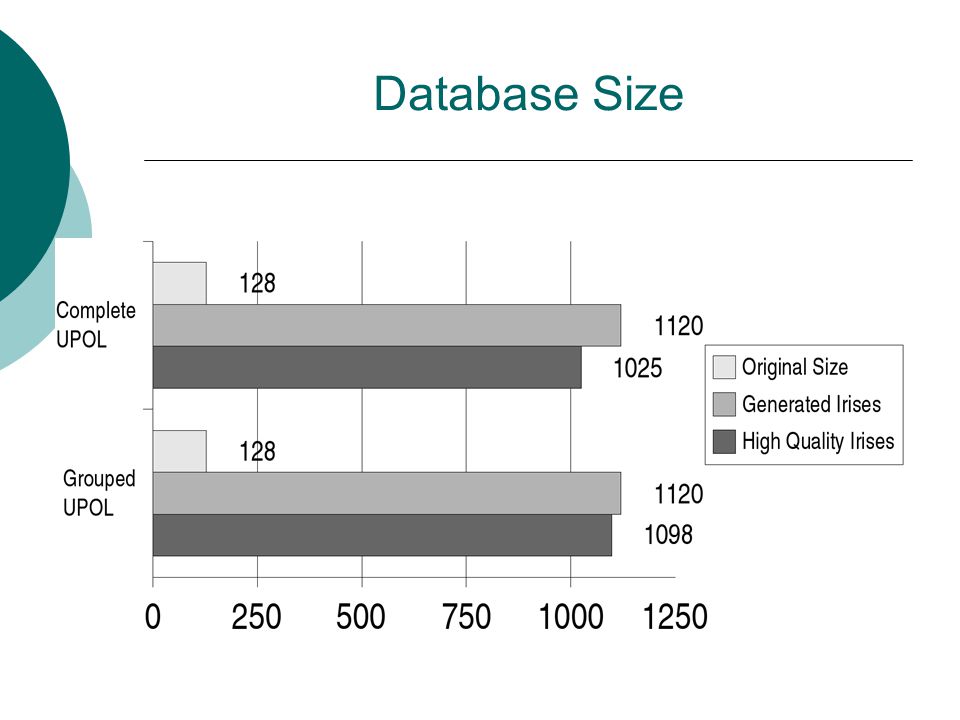 Database Size

Complete UPOL

128

1120

1025

Grouped UPOL

128

1120

1098

Original Size
Generated Irises
High Quality Irises

0 250 500 750 1000 1250